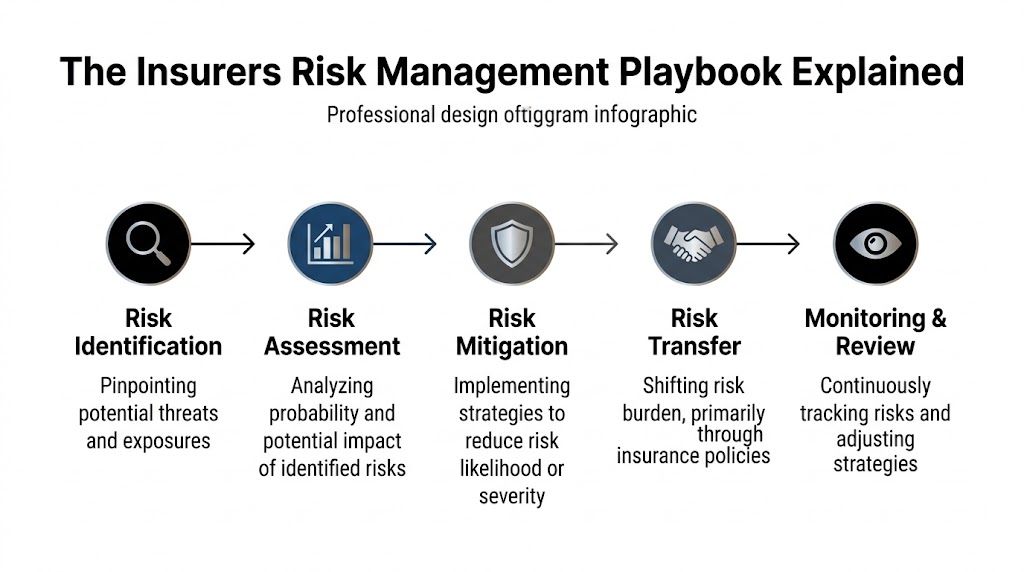 The Insurers Risk Management Playbook Explained

Professional design oftiggram infographic

Risk Identification

Pinpointing potential threats and exposures

Risk Assessment

Analyzing probability and potential impact of identified risks

Risk Mitigation

Implementing strategies to reduce risk likelihood or severity

Risk Transfer

Shifting risk burden, primarily through insurance policies

Monitoring & Review

Continuously tracking risks and adjusting strategies